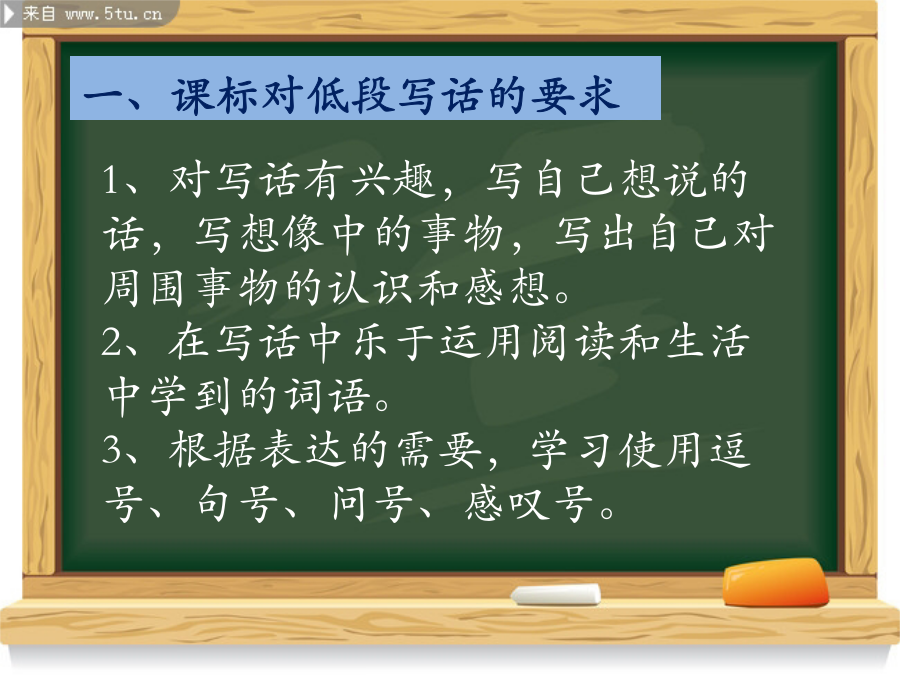 来自 www.5tu.cn

一、课标对低段写话的要求

1、对写话有兴趣，写自己想说的话，写想像中的事物，写出自己对周围事物的认识和感想。
2、在写话中乐于运用阅读和生活中学到的词语。
3、根据表达的需要，学习使用逗号、句号、问号、感叹号。